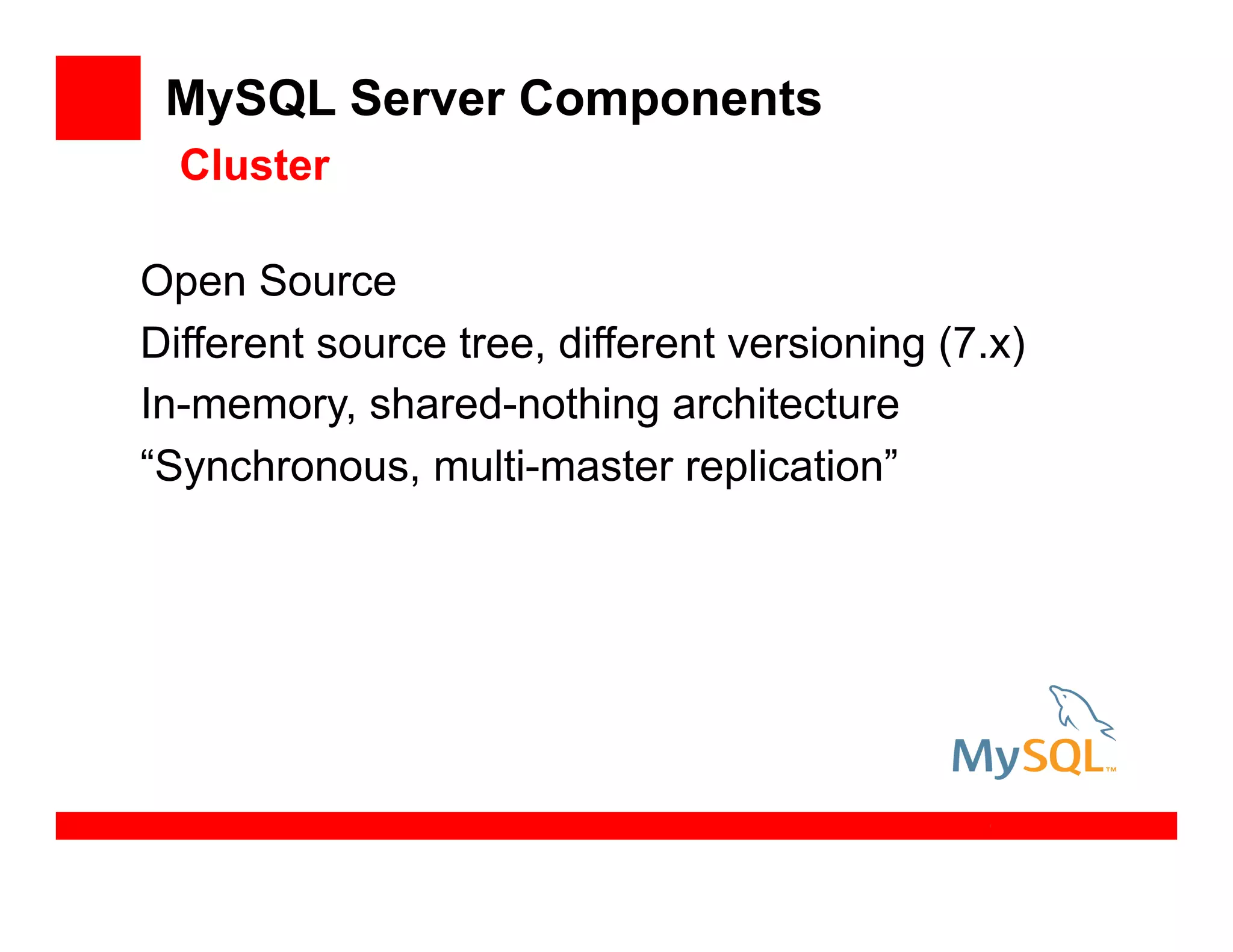 MySQL Server Components
Cluster

Open Source
Different source tree, different versioning (7.x)
In-memory, shared-nothing architecture
“Synchronous, multi-master replication”

MySQL™